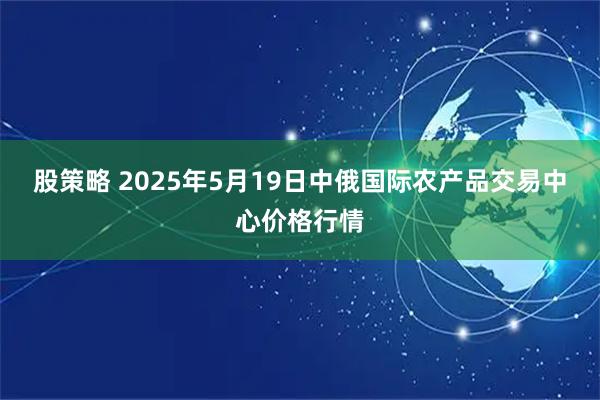 股策略 2025年5月19日中俄国际农产品交易中心价格行情